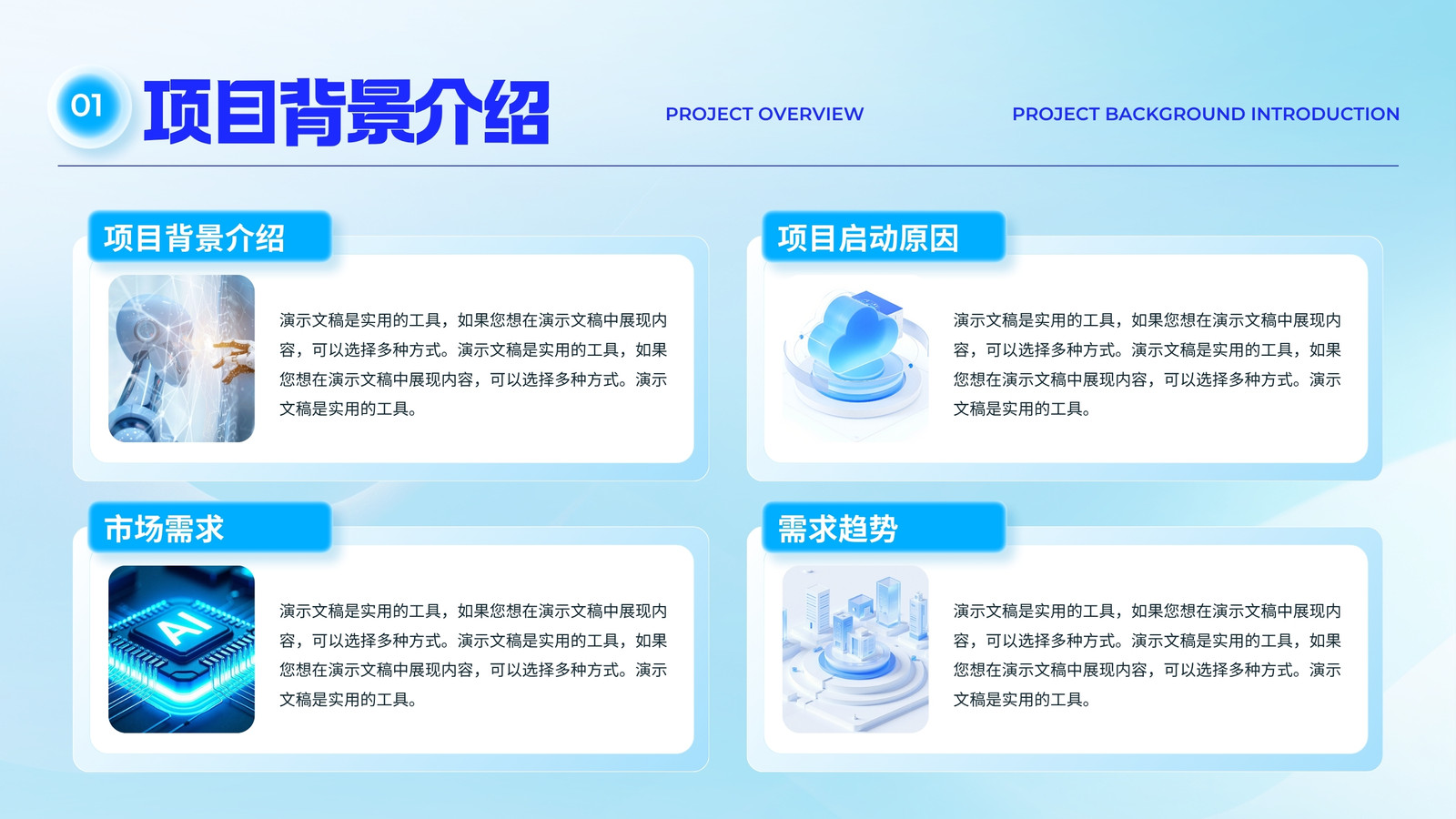 01 项目背景介绍

PROJECT OVERVIEW

PROJECT BACKGROUND INTRODUCTION

项目背景介绍

演示文稿是实用的工具，如果您想在演示文稿中展现内容，可以选择多种方式。演示文稿是实用的工具，如果您想在演示文稿中展现内容，可以选择多种方式。演示文稿是实用的工具。

项目启动原因

演示文稿是实用的工具，如果您想在演示文稿中展现内容，可以选择多种方式。演示文稿是实用的工具，如果您想在演示文稿中展现内容，可以选择多种方式。演示文稿是实用的工具。

市场需求

AI

演示文稿是实用的工具，如果您想在演示文稿中展现内容，可以选择多种方式。演示文稿是实用的工具，如果您想在演示文稿中展现内容，可以选择多种方式。演示文稿是实用的工具。

需求趋势

演示文稿是实用的工具，如果您想在演示文稿中展现内容，可以选择多种方式。演示文稿是实用的工具，如果您想在演示文稿中展现内容，可以选择多种方式。演示文稿是实用的工具。